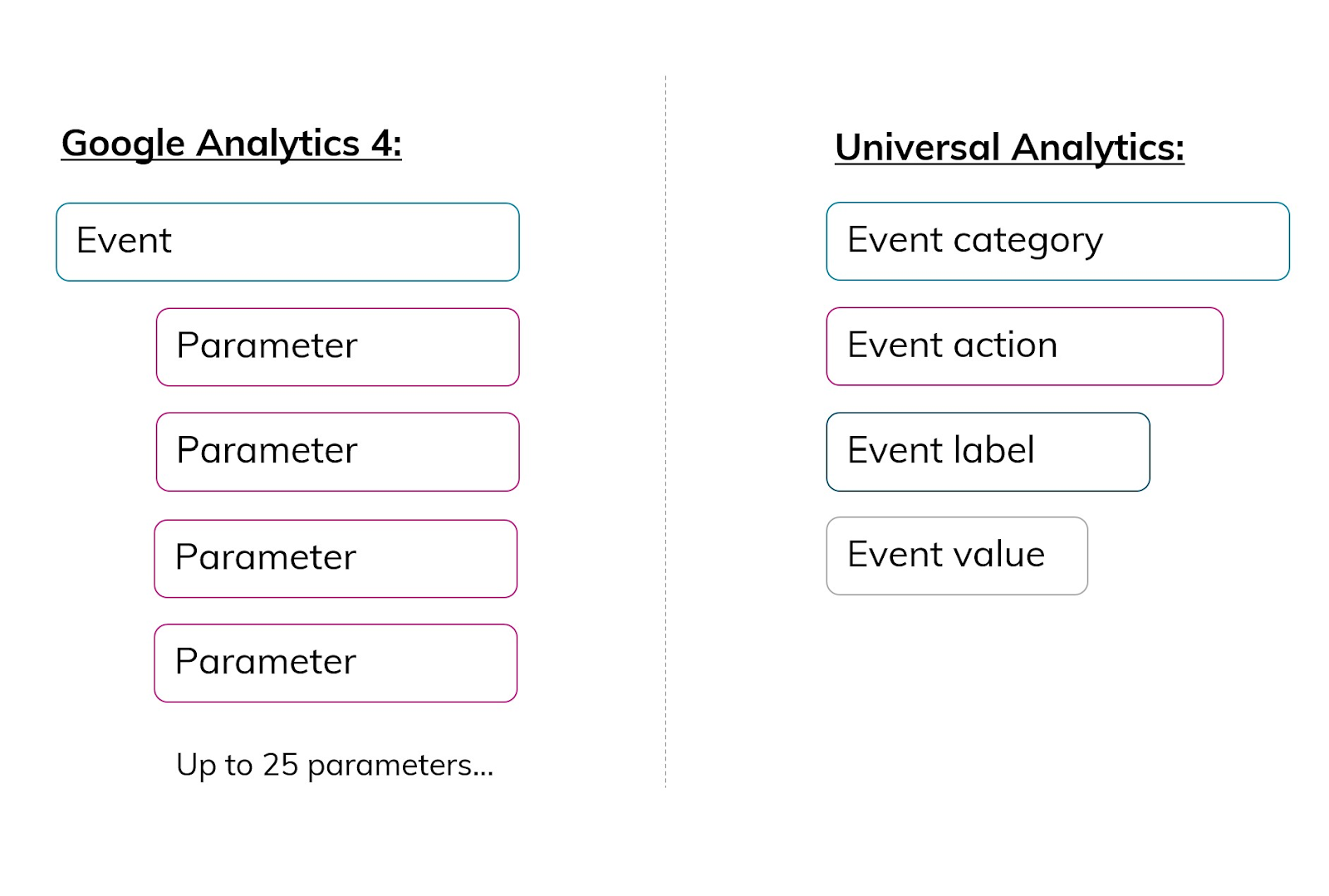 Google Analytics 4:

Event

Parameter

Parameter

Parameter

Parameter

Up to 25 parameters...

Universal Analytics:

Event category

Event action

Event label

Event value